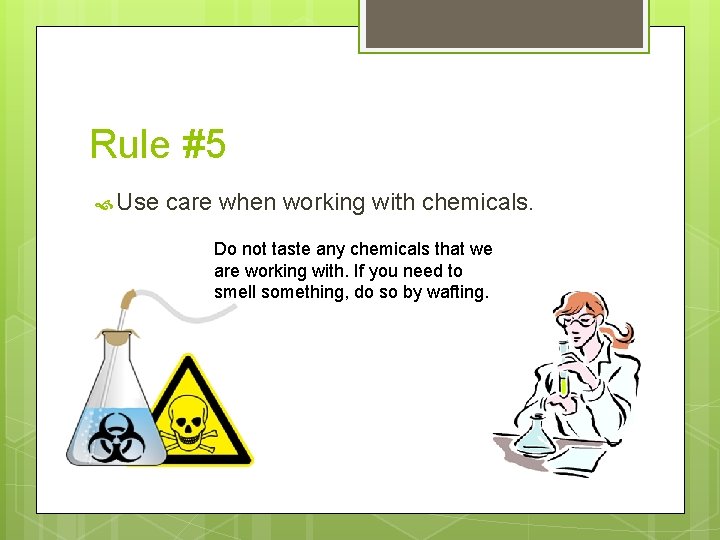 Rule #5

Use care when working with chemicals.

Do not taste any chemicals that we are working with. If you need to smell something, do so by wafting.